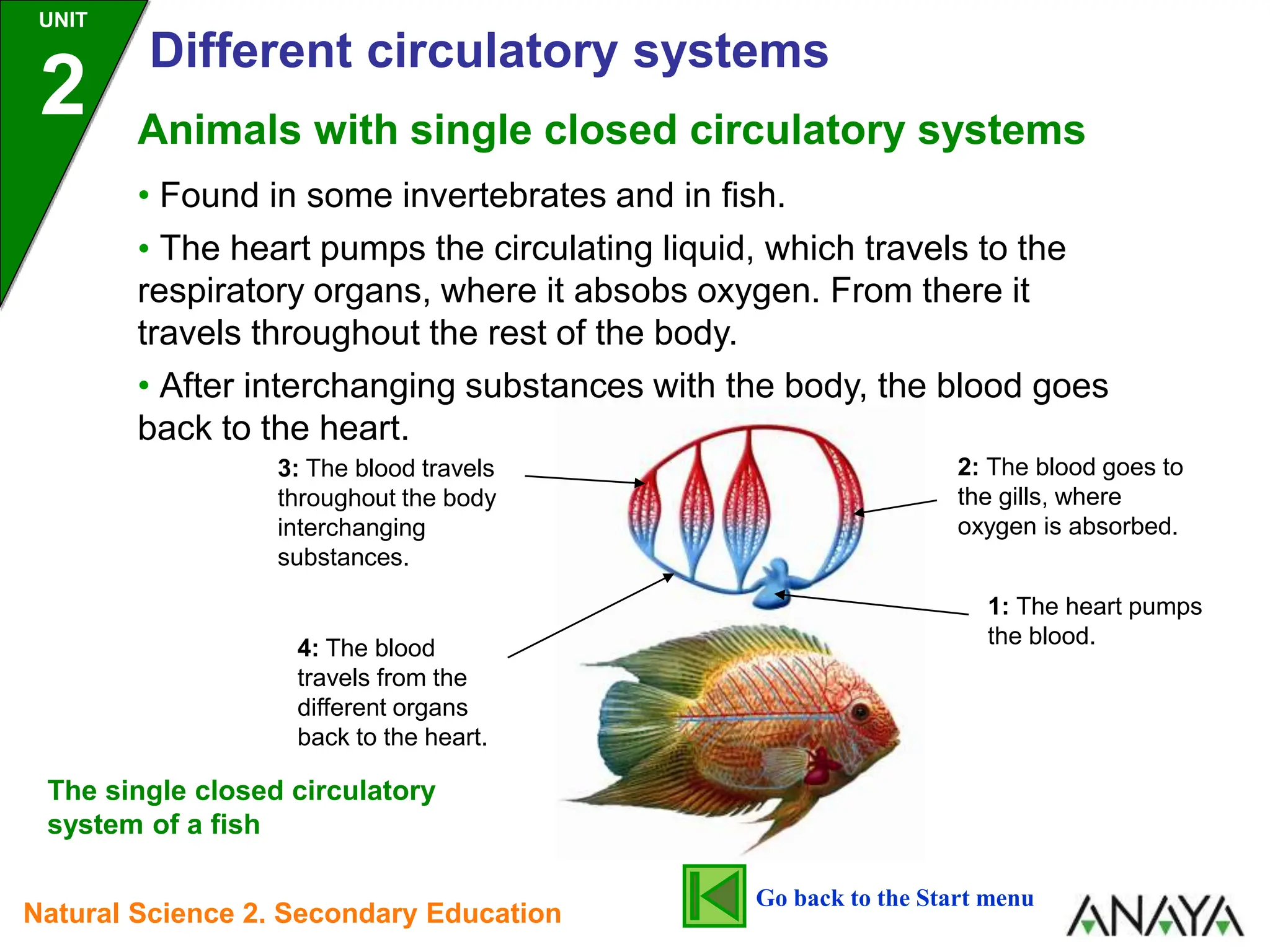 UNIT
2

Different circulatory systems

Animals with single closed circulatory systems

• Found in some invertebrates and in fish.

• The heart pumps the circulating liquid, which travels to the respiratory organs, where it absobs oxygen. From there it travels throughout the rest of the body.

• After interchanging substances with the body, the blood goes back to the heart.

3: The blood travels throughout the body interchanging substances.

2: The blood goes to the gills, where oxygen is absorbed.

1: The heart pumps the blood.

4: The blood travels from the different organs back to the heart.

The single closed circulatory system of a fish

Natural Science 2. Secondary Education

Go back to the Start menu

ANAYA